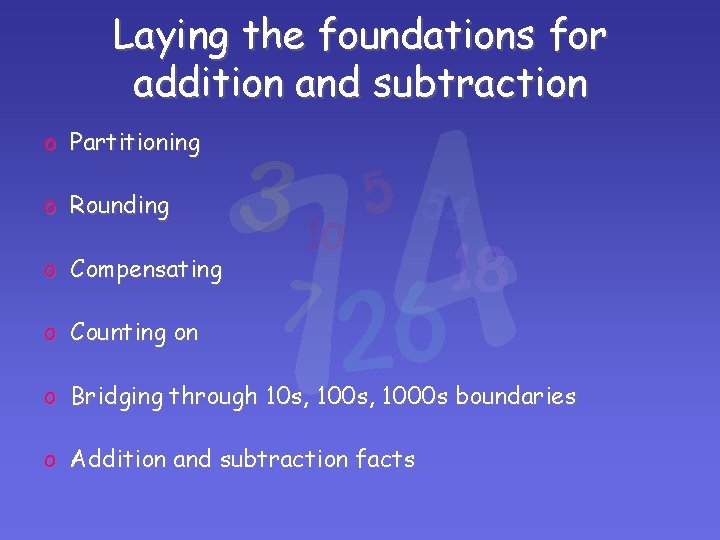 Laying the foundations for addition and subtraction

o Partitioning

o Rounding

o Compensating

o Counting on

o Bridging through 10s, 100s, 1000s boundaries

o Addition and subtraction facts